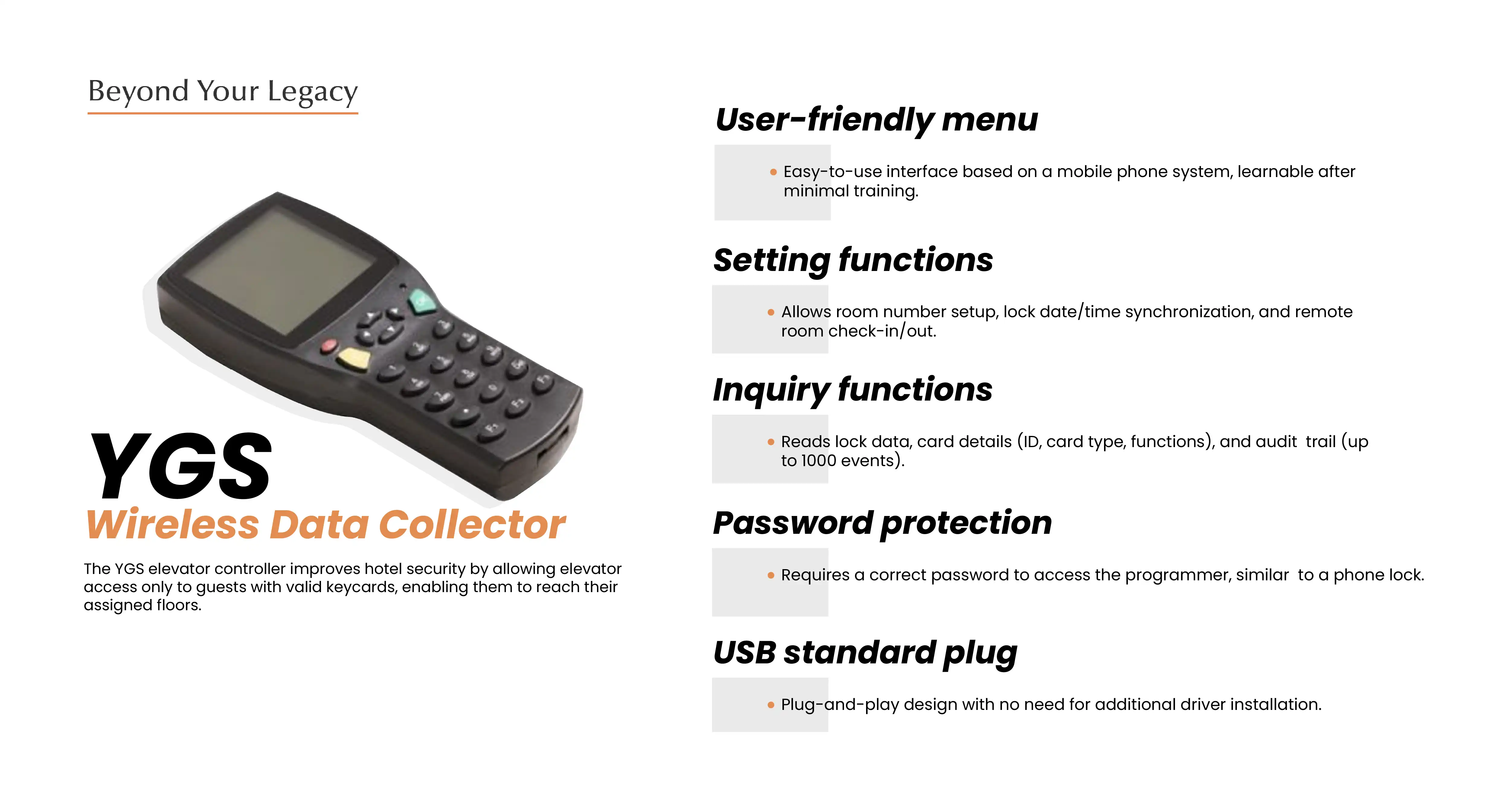 Beyond Your Legacy

YGS
Wireless Data Collector

The YGS elevator controller improves hotel security by allowing elevator access only to guests with valid keycards, enabling them to reach their assigned floors.

User-friendly menu

• Easy-to-use interface based on a mobile phone system, learnable after minimal training.

Setting functions

• Allows room number setup, lock date/time synchronization, and remote room check-in/out.

Inquiry functions

• Reads lock data, card details (ID, card type, functions), and audit trail (up to 1000 events).

Password protection

• Requires a correct password to access the programmer, similar to a phone lock.

USB standard plug

• Plug-and-play design with no need for additional driver installation.